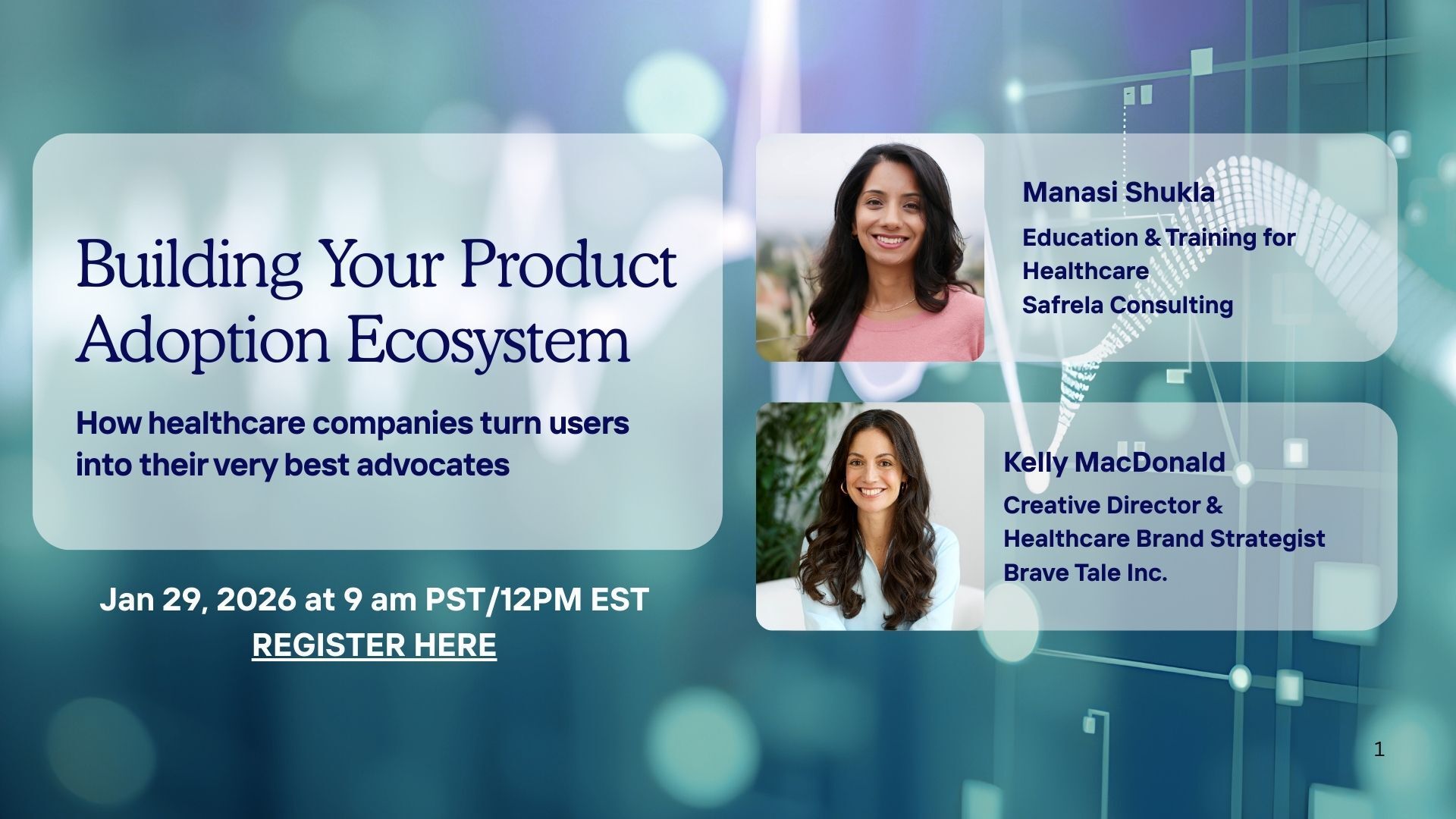 Building Your Product Adoption Ecosystem

How healthcare companies turn users into their very best advocates

Jan 29, 2026 at 9 am PST/12PM EST
REGISTER HERE

Manasi Shukla
Education & Training for Healthcare
Safrela Consulting

Kelly MacDonald
Creative Director & Healthcare Brand Strategist
Brave Tale Inc.

1